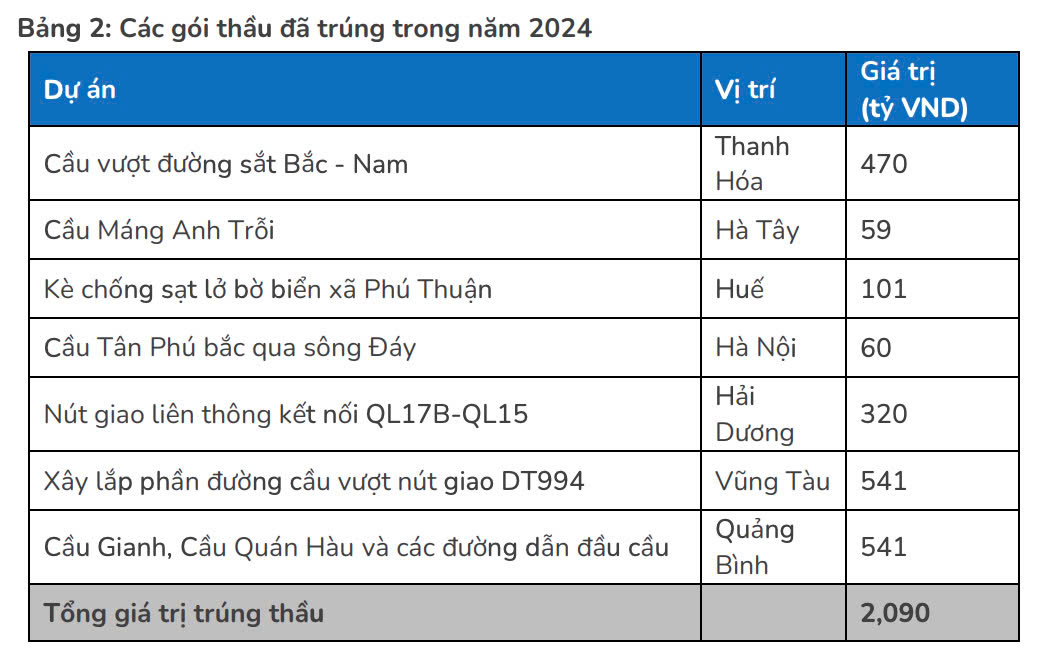 Bảng 2: Các gói thầu đã trúng trong năm 2024

| Dự án | Vị trí | Giá trị (tỷ VND) |
|---|---|---|
| Cầu vượt đường sắt Bắc - Nam | Thanh Hóa | 470 |
| Cầu Máng Anh Trỗi | Hà Tây | 59 |
| Kè chống sạt lở bờ biển xã Phú Thuận | Huế | 101 |
| Cầu Tân Phú bắc qua sông Đáy | Hà Nội | 60 |
| Nút giao liên thông kết nối QL17B-QL15 | Hải Dương | 320 |
| Xây lắp phần đường cầu vượt nút giao DT994 | Vũng Tàu | 541 |
| Cầu Gianh, Cầu Quán Hàu và các đường dẫn đầu cầu | Quảng Bình | 541 |
| Tổng giá trị trúng thầu | | 2,090 |